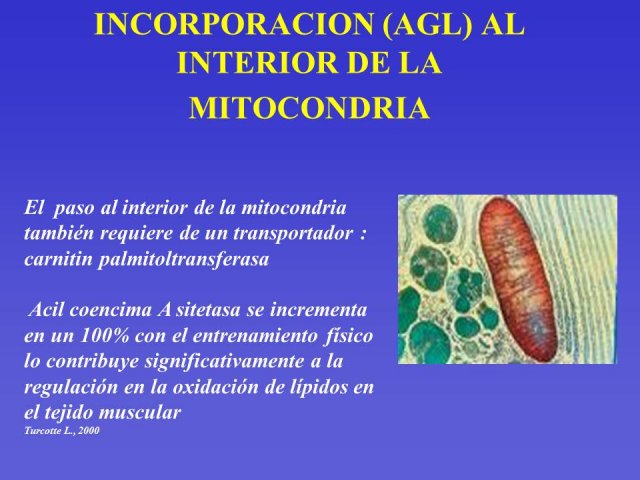 INCORPORACION (AGL) AL INTERIOR DE LA MITOCONDRIA

El paso al interior de la mitocondria también requiere de un transportador : carnitin palmitoltransferasa

Acil coencima A sitetasa se incrementa en un 100% con el entrenamiento físico lo contribuye significativamente a la regulación en la oxidación de lípidos en el tejido muscular
Turcotte L., 2000